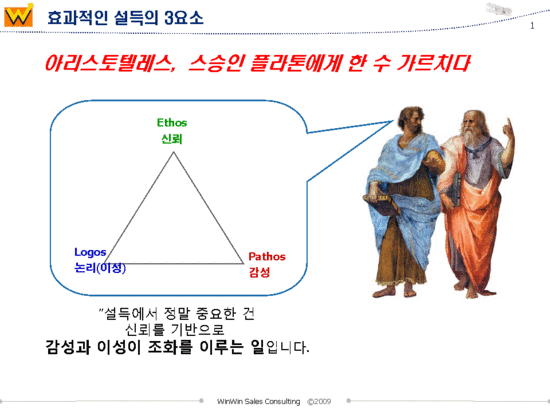 W 효과적인 설득의 3요소

1

아리스토텔레스, 스승인 플라톤에게 한 수 가르치다

Ethos
신뢰

Logos
논리(이성)

Pathos
감성

"설득에서 정말 중요한 건
신뢰를 기반으로
감성과 이성이 조화를 이루는 일입니다.

WinWin Sales Consulting ©2009